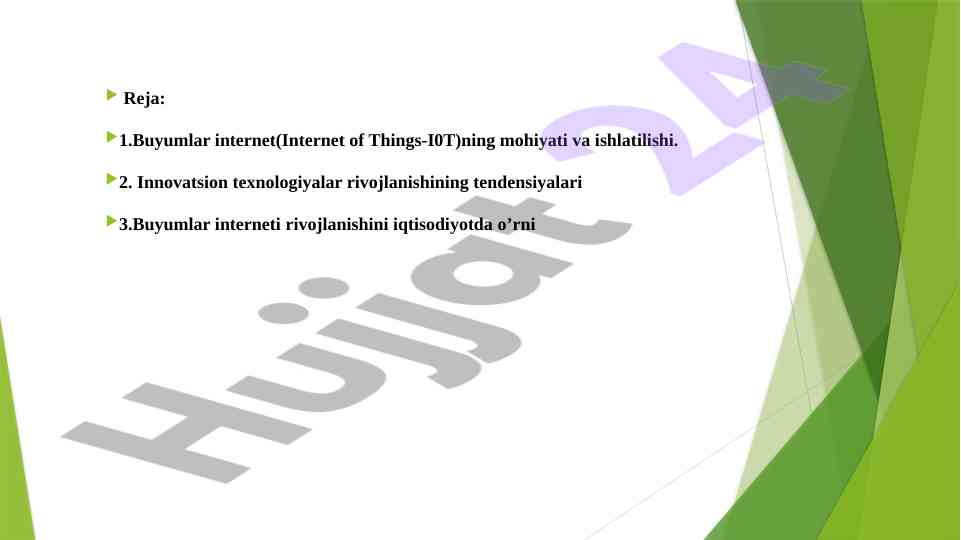 Reja:

1.Buyumlar internet(Internet of Things-I0T)ning mohiyati va ishlatilishi.

2. Innovatsion texnologiyalar rivojlanishining tendensiyalari

3.Buyumlar interneti rivojlanishini iqtisodiyotda o’rni

Hujjat 24